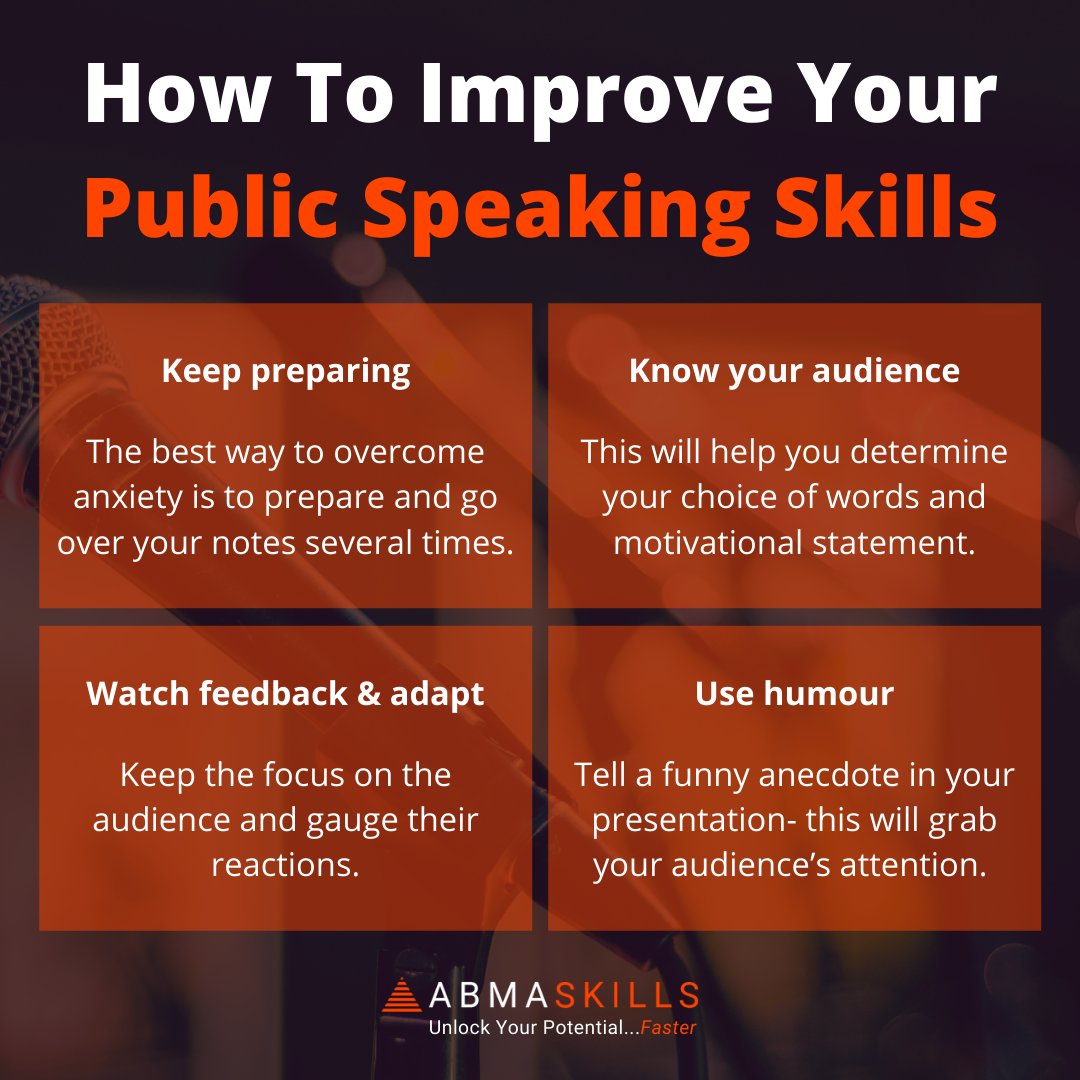 How To Improve Your
Public Speaking Skills

Keep preparing

The best way to overcome anxiety is to prepare and go over your notes several times.

Know your audience

This will help you determine your choice of words and motivational statement.

Watch feedback & adapt

Keep the focus on the audience and gauge their reactions.

Use humour

Tell a funny anecdote in your presentation- this will grab your audience's attention.

ABMASKILLS
Unlock Your Potential...Faster